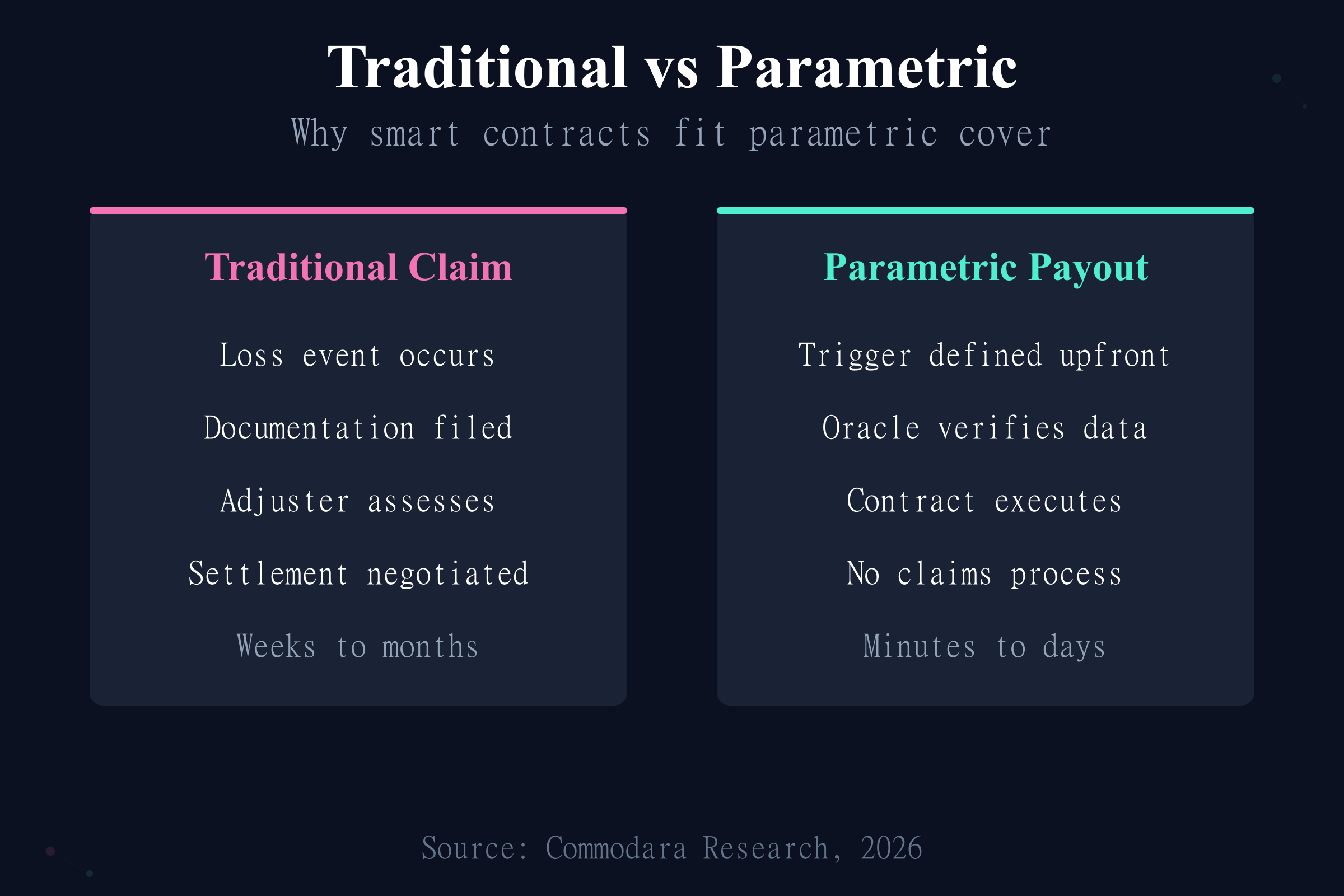 Traditional vs Parametric

Why smart contracts fit parametric cover

Traditional Claim

Loss event occurs

Documentation filed

Adjuster assesses

Settlement negotiated

Weeks to months

Parametric Payout

Trigger defined upfront

Oracle verifies data

Contract executes

No claims process

Minutes to days

Source: Commodara Research, 2026